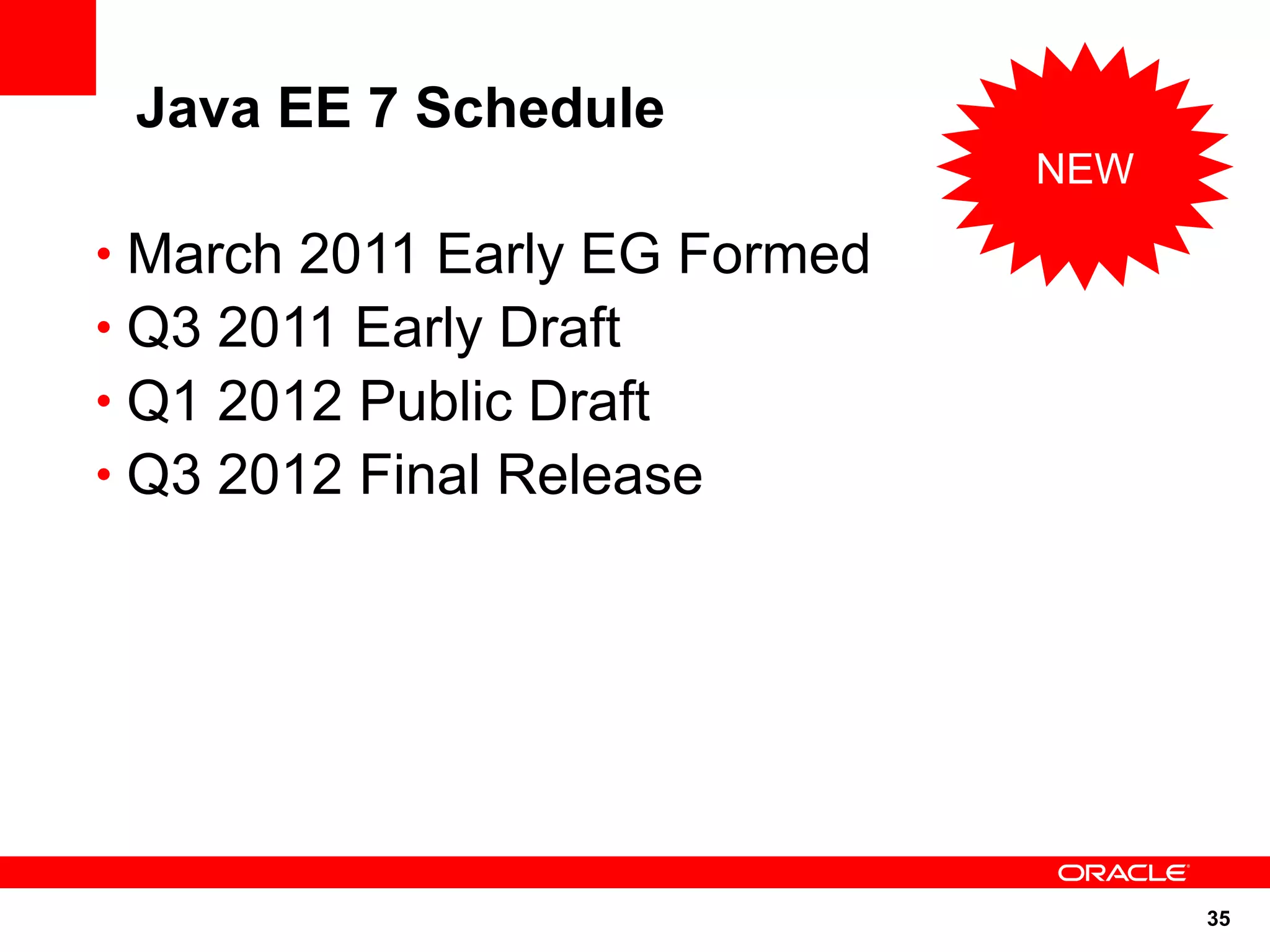 Java EE 7 Schedule

NEW

• March 2011 Early EG Formed
• Q3 2011 Early Draft
• Q1 2012 Public Draft
• Q3 2012 Final Release

ORACLE

35